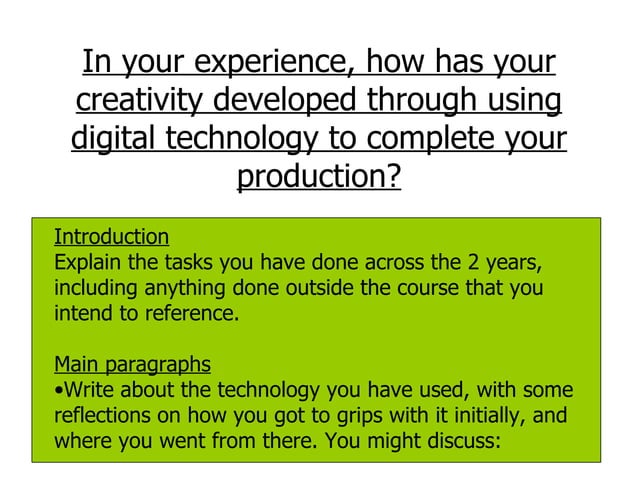 In your experience, how has your creativity developed through using digital technology to complete your production?

Introduction
Explain the tasks you have done across the 2 years, including anything done outside the course that you intend to reference.

Main paragraphs
•Write about the technology you have used, with some reflections on how you got to grips with it initially, and where you went from there. You might discuss: